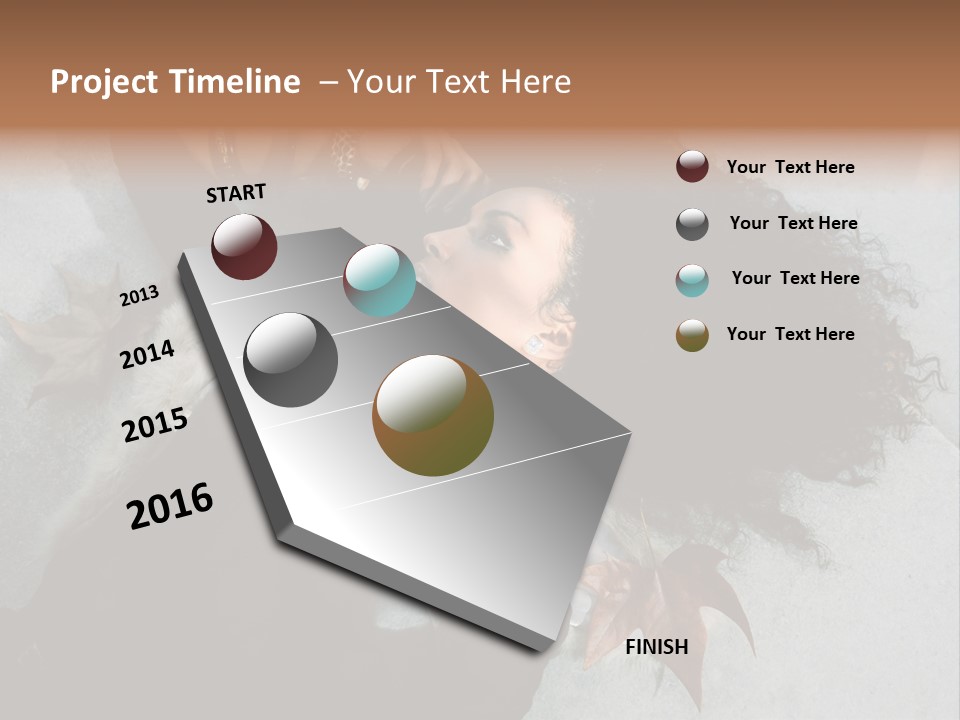 Project Timeline – Your Text Here

START

2013

2014

2015

2016

FINISH

Your Text Here

Your Text Here

Your Text Here

Your Text Here